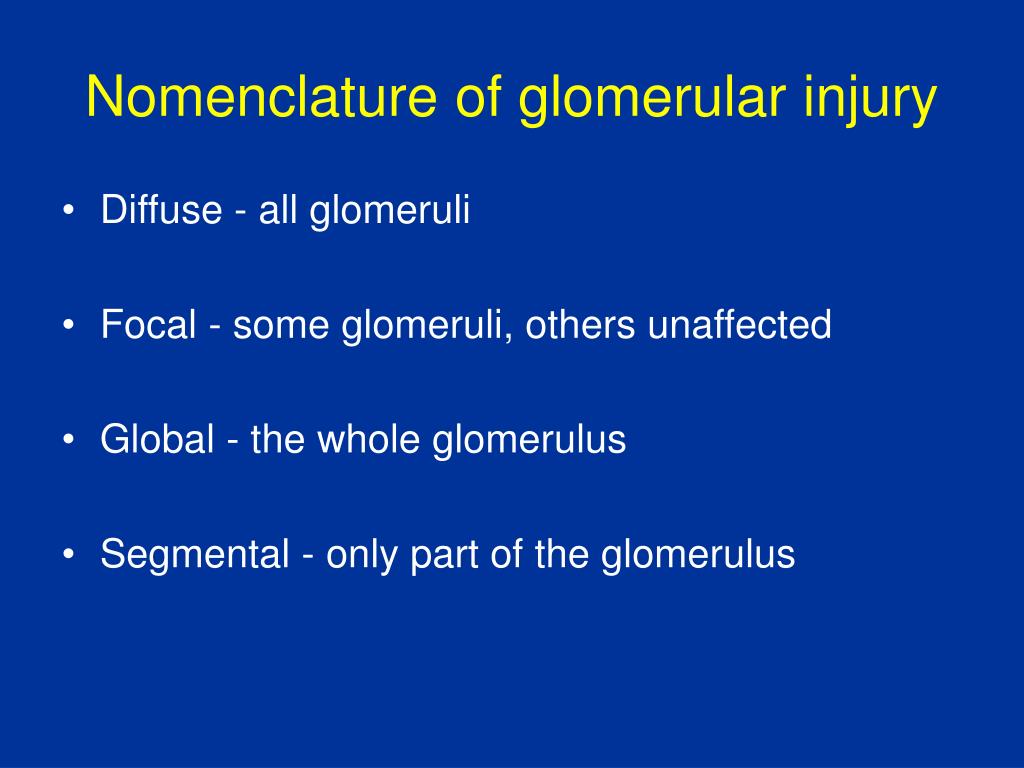 Nomenclature of glomerular injury

• Diffuse - all glomeruli

• Focal - some glomeruli, others unaffected

• Global - the whole glomerulus

• Segmental - only part of the glomerulus